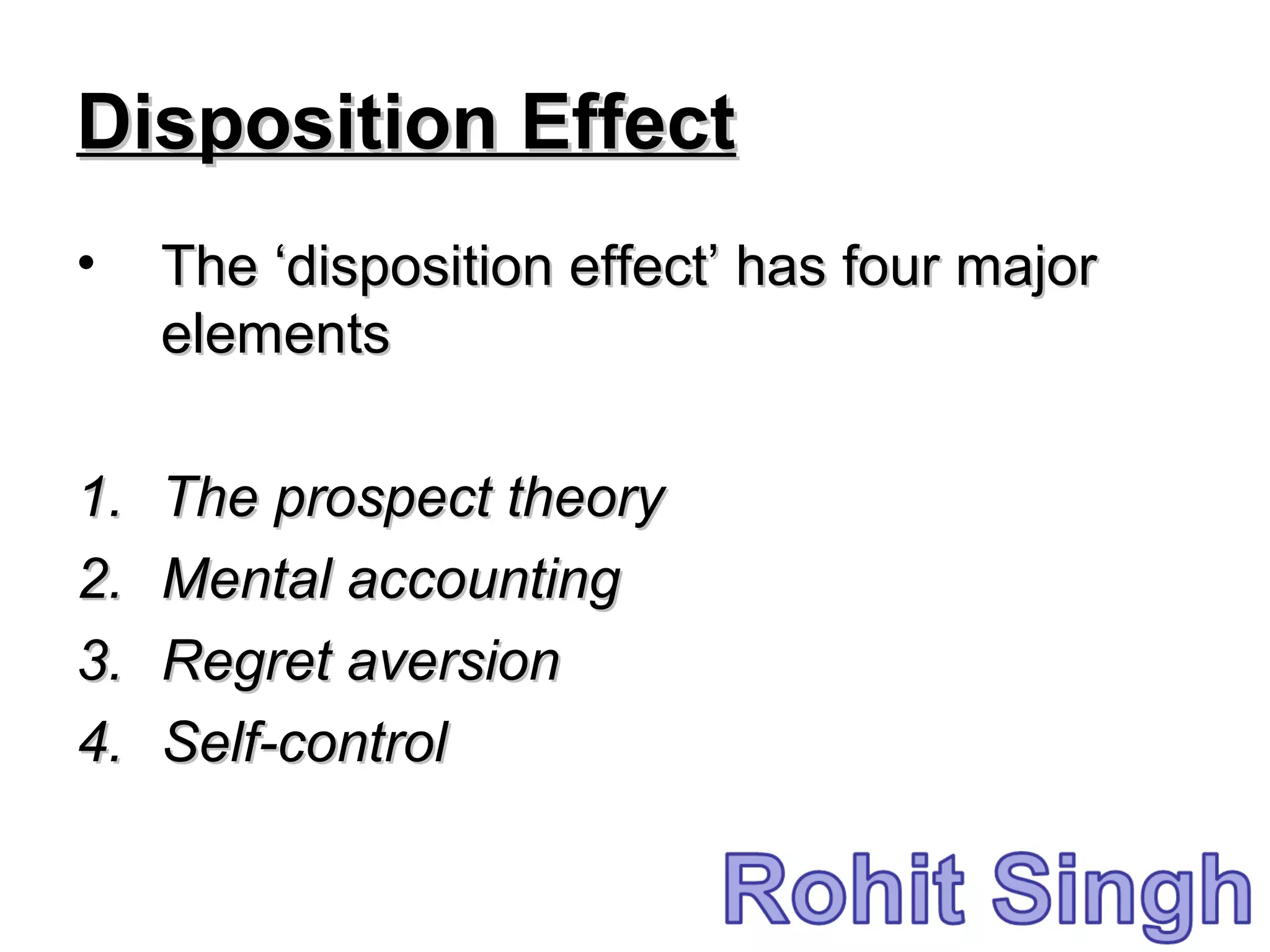 Disposition Effect

• The ‘disposition effect’ has four major elements

1. The prospect theory
2. Mental accounting
3. Regret aversion
4. Self-control

Rohit Singh